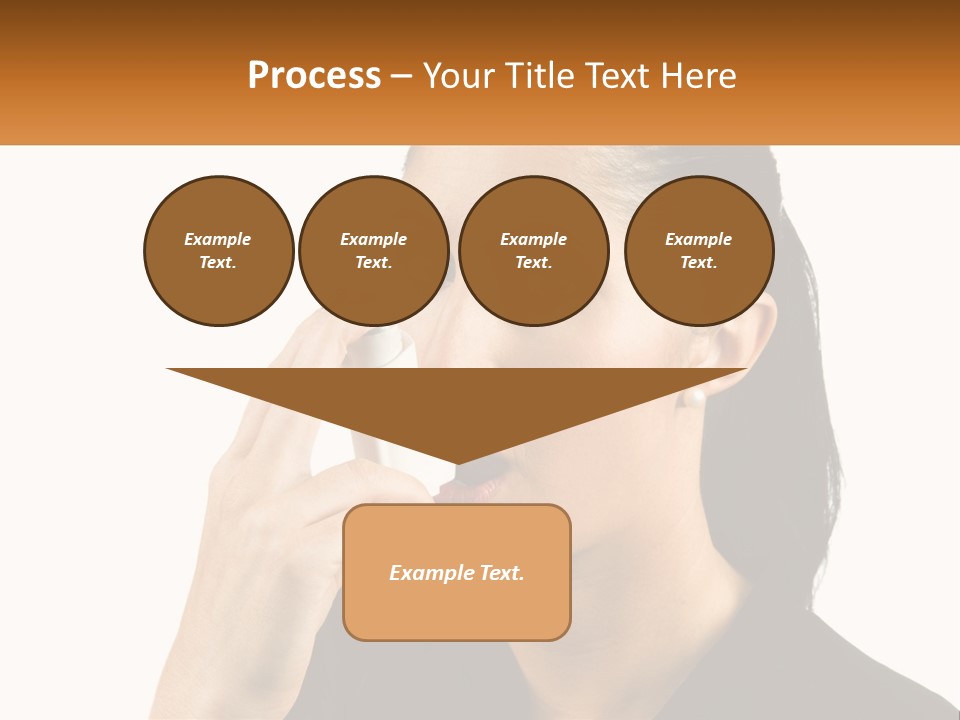 Process – Your Title Text Here

Example Text.

Example Text.

Example Text.

Example Text.

Example Text.